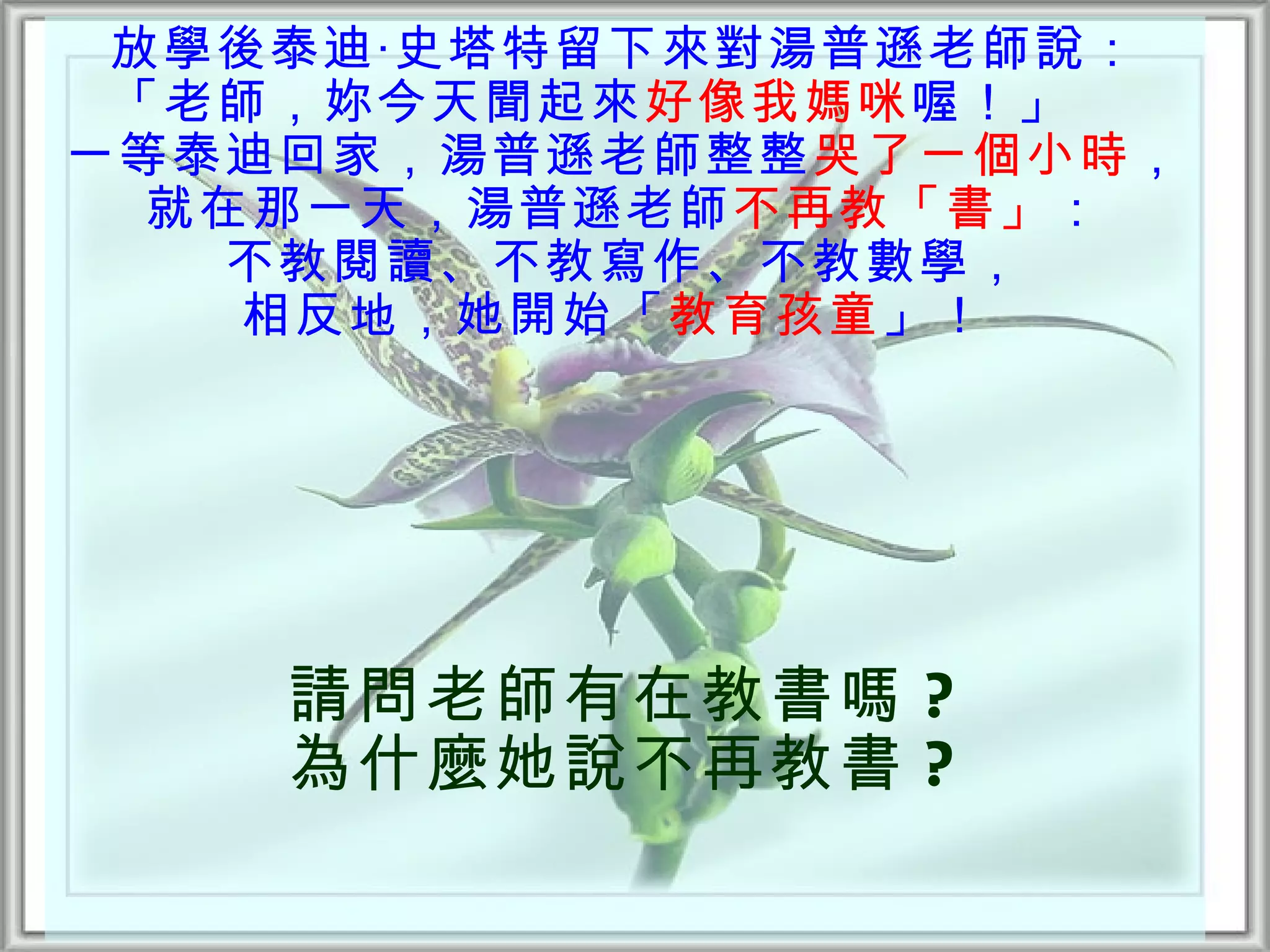 放學後泰迪·史塔特留下來對湯普遜老師說：
「老師，妳今天聞起來好像我媽咪喔！」
一等泰迪回家，湯普遜老師整整哭了一個小時，
就在那一天，湯普遜老師不再教「書」：
不教閱讀、不教寫作、不教數學，
相反地，她開始「教育孩童」！

請問老師有在教書嗎？
為什麼她說不再教書？